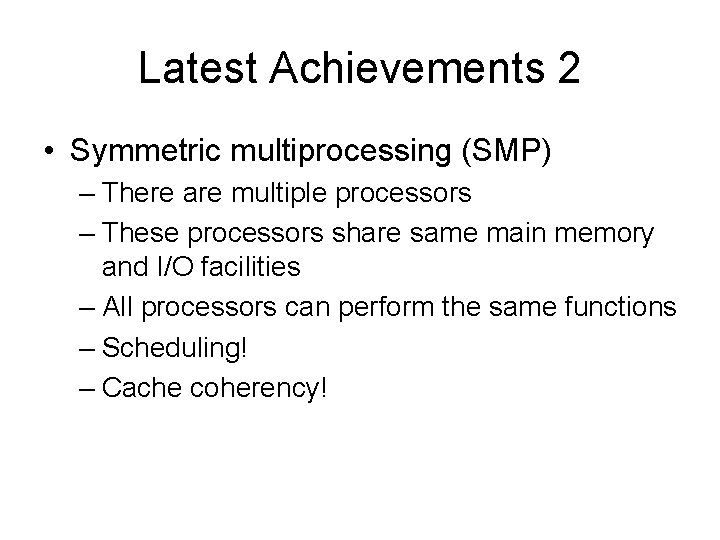 Latest Achievements 2

• Symmetric multiprocessing (SMP)
– There are multiple processors
– These processors share same main memory and I/O facilities
– All processors can perform the same functions
– Scheduling!
– Cache coherency!